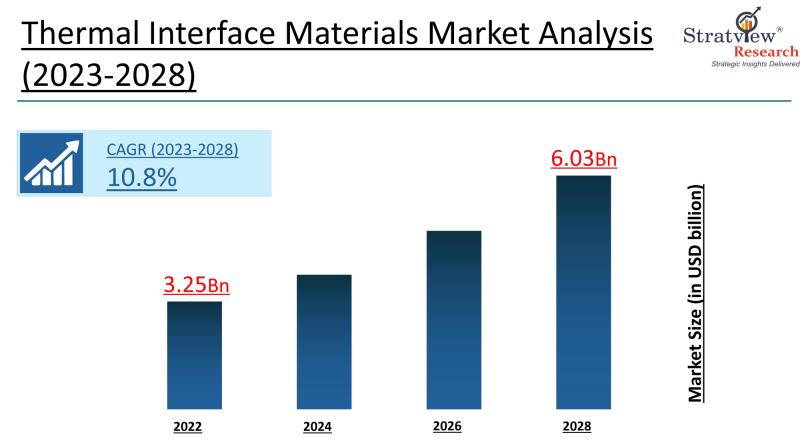 Thermal Interface Materials Market Analysis (2023-2028)

Stratview® Research
Strategic Insights Delivered

CAGR (2023-2028)
10.8%

3.25Bn

6.03Bn

Market Size (in USD billion)

2022
2024
2026
2028